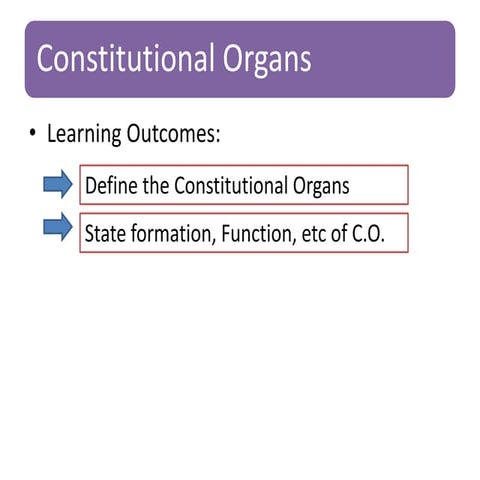 Constitutional Organs

• Learning Outcomes:

Define the Constitutional Organs

State formation, Function, etc of C.O.